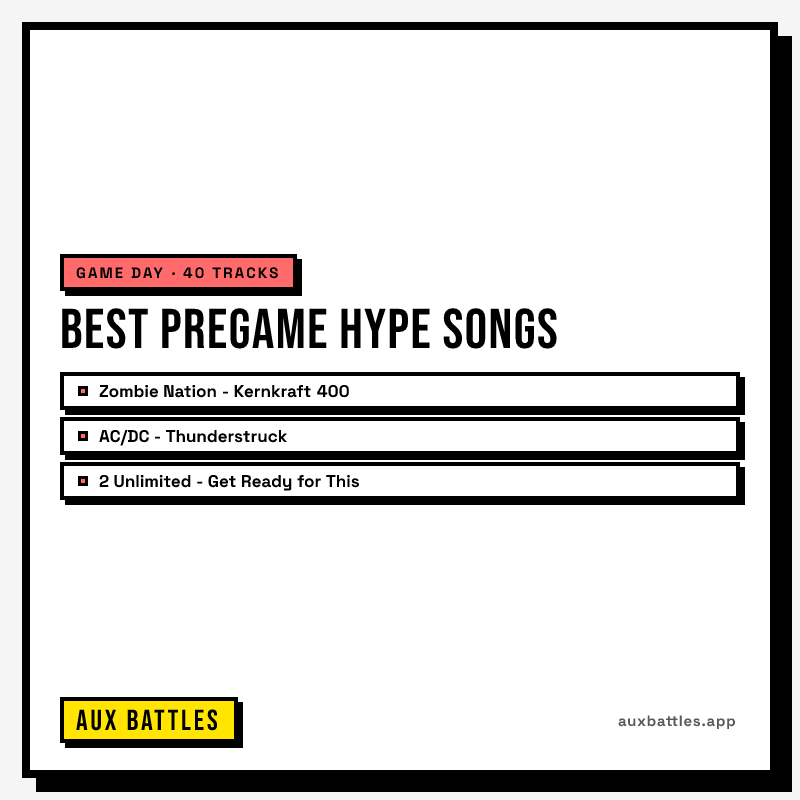 GAME DAY · 40 TRACKS

BEST PREGAME HYPE SONGS

Zombie Nation - Kernkraft 400

AC/DC - Thunderstruck

2 Unlimited - Get Ready for This

AUX BATTLES

auxbattles.app